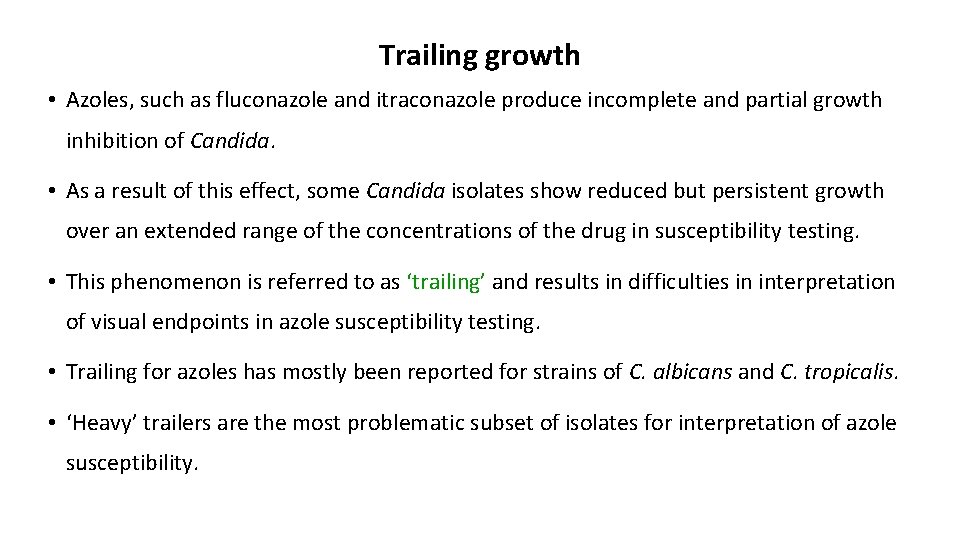 Trailing growth

• Azoles, such as fluconazole and itraconazole produce incomplete and partial growth inhibition of Candida.

• As a result of this effect, some Candida isolates show reduced but persistent growth over an extended range of the concentrations of the drug in susceptibility testing.

• This phenomenon is referred to as 'trailing' and results in difficulties in interpretation of visual endpoints in azole susceptibility testing.

• Trailing for azoles has mostly been reported for strains of C. albicans and C. tropicalis.

• 'Heavy' trailers are the most problematic subset of isolates for interpretation of azole susceptibility.